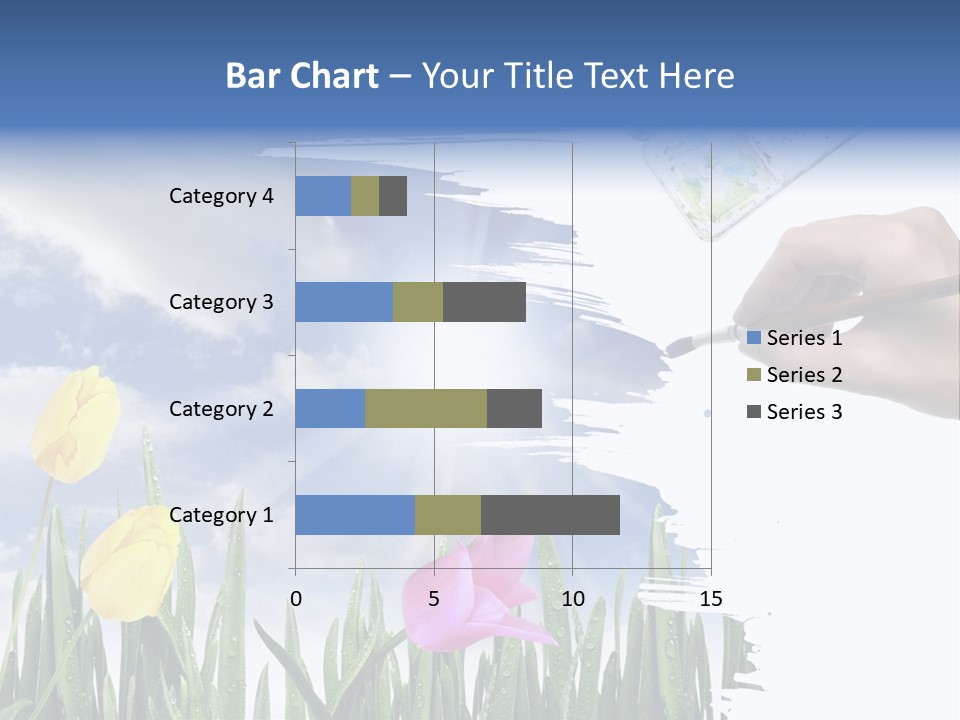 Bar Chart – Your Title Text Here

Category 4
Category 3
Category 2
Category 1

0
5
10
15

Series 1
Series 2
Series 3